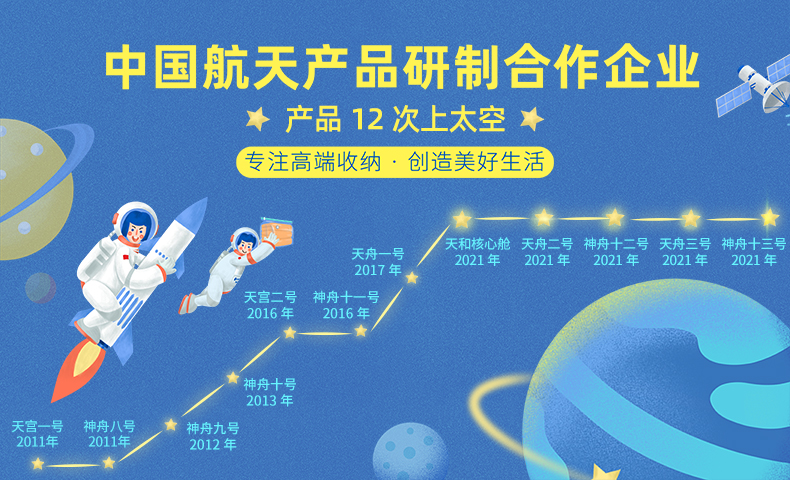 中国航天产品研制合作企业

产品 12 次上太空

专注高端收纳 · 创造美好生活

天宫一号
2011年

神舟八号
2011年

神舟九号
2012 年

神舟十号
2013 年

天宫二号
2016 年

神舟十一号
2016 年

天舟一号
2017 年

天和核心舱
2021 年

天舟二号
2021 年

神舟十二号
2021 年

天舟三号
2021 年

神舟十三号
2021 年